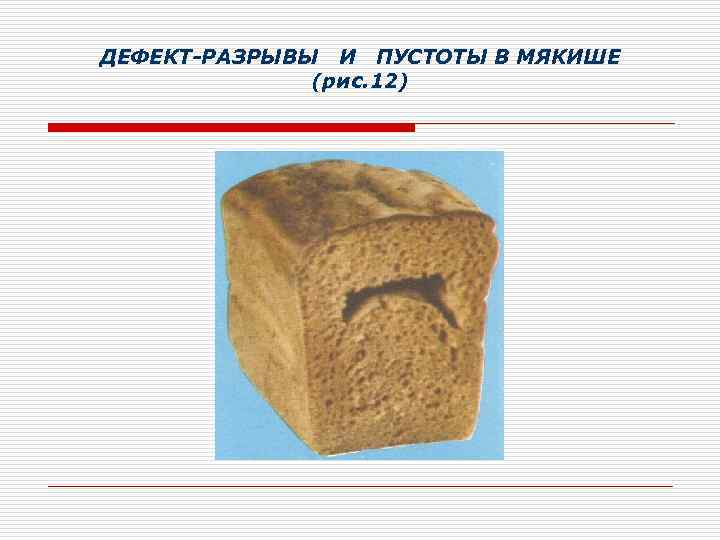 ДЕФЕКТ-РАЗРЫВЫ И ПУСТОТЫ В МЯКИШЕ (рис.12)